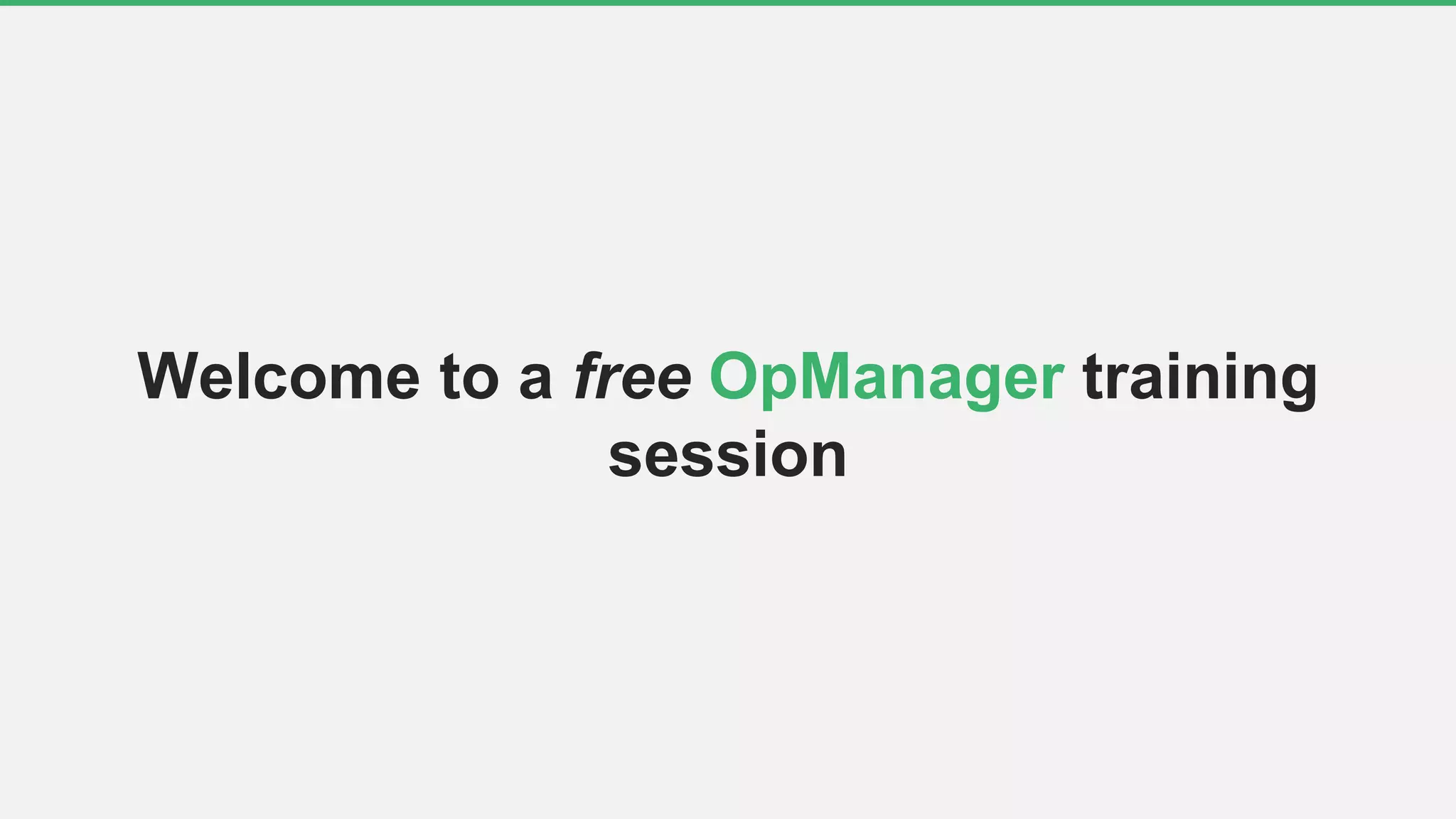 Welcome to a free OpManager training session